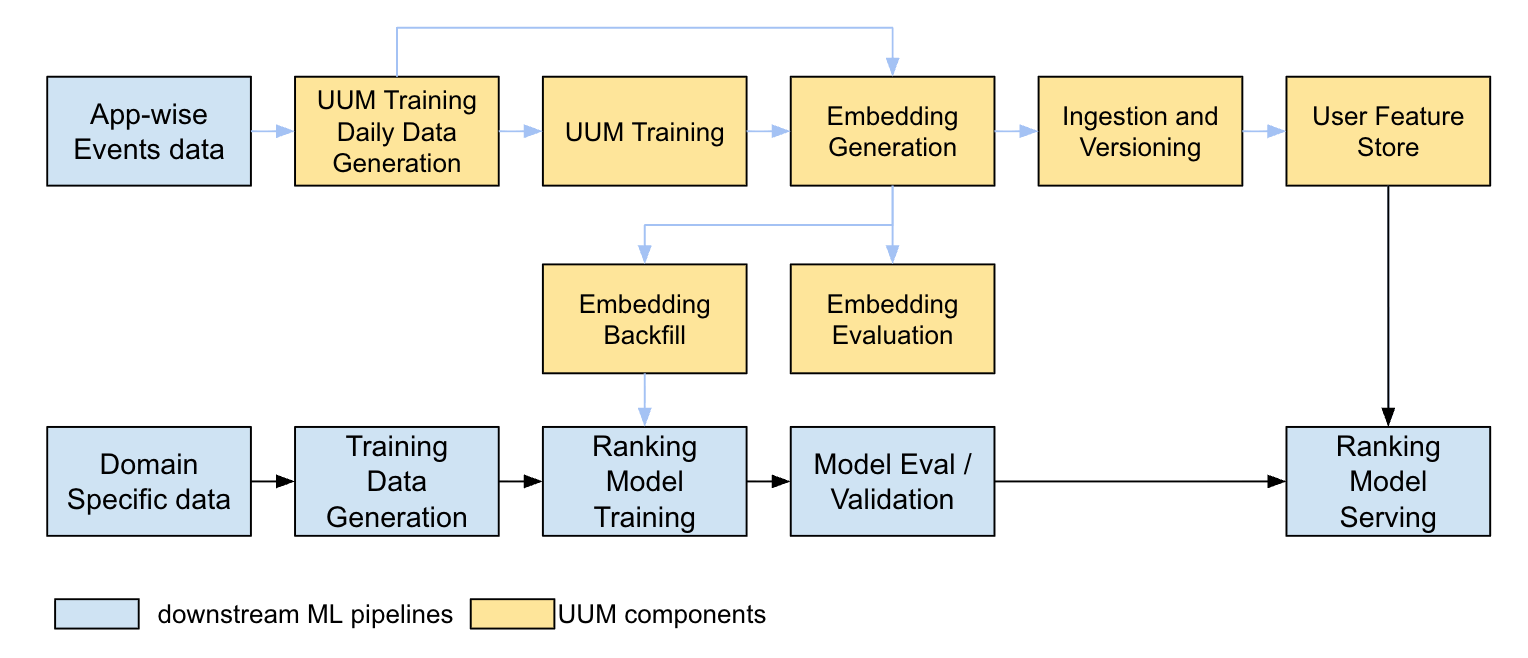 App-wise Events data

UUM Training Daily Data Generation

UUM Training

Embedding Generation

Ingestion and Versioning

User Feature Store

Embedding Backfill

Embedding Evaluation

Domain Specific data

Training Data Generation

Ranking Model Training

Model Eval / Validation

Ranking Model Serving

downstream ML pipelines

UUM components